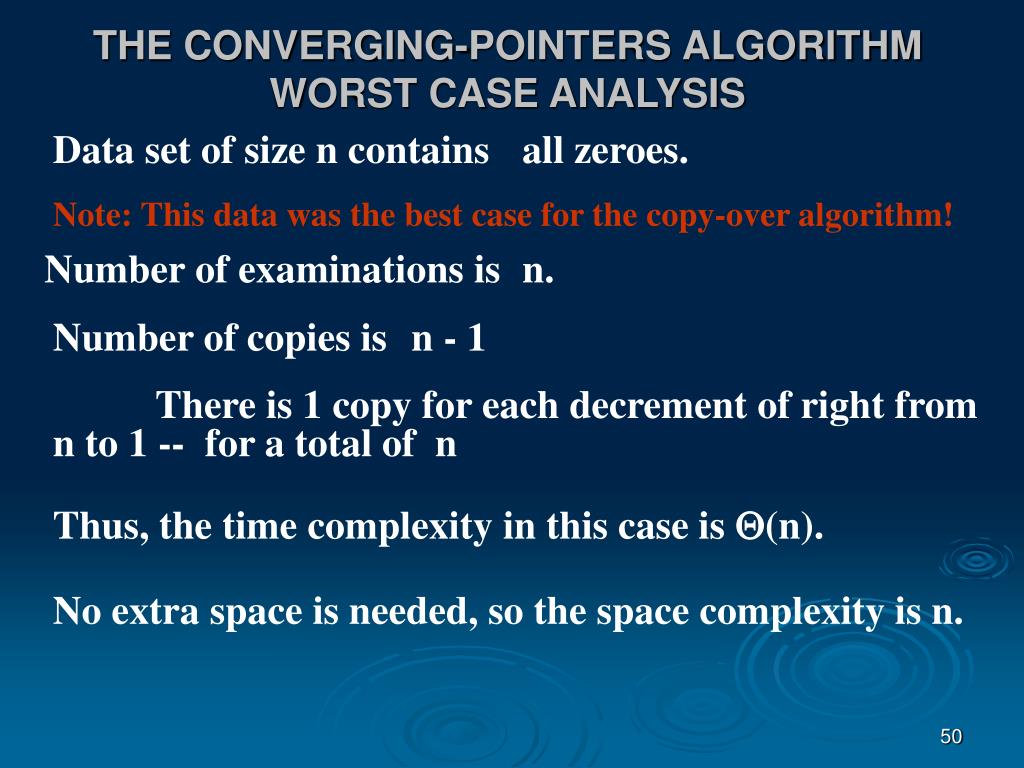 THE CONVERGING-POINTERS ALGORITHM
WORST CASE ANALYSIS

Data set of size n contains all zeroes.

Note: This data was the best case for the copy-over algorithm!

Number of examinations is n.

Number of copies is n - 1

There is 1 copy for each decrement of right from n to 1 -- for a total of n

Thus, the time complexity in this case is $\Theta$(n).

No extra space is needed, so the space complexity is n.

50